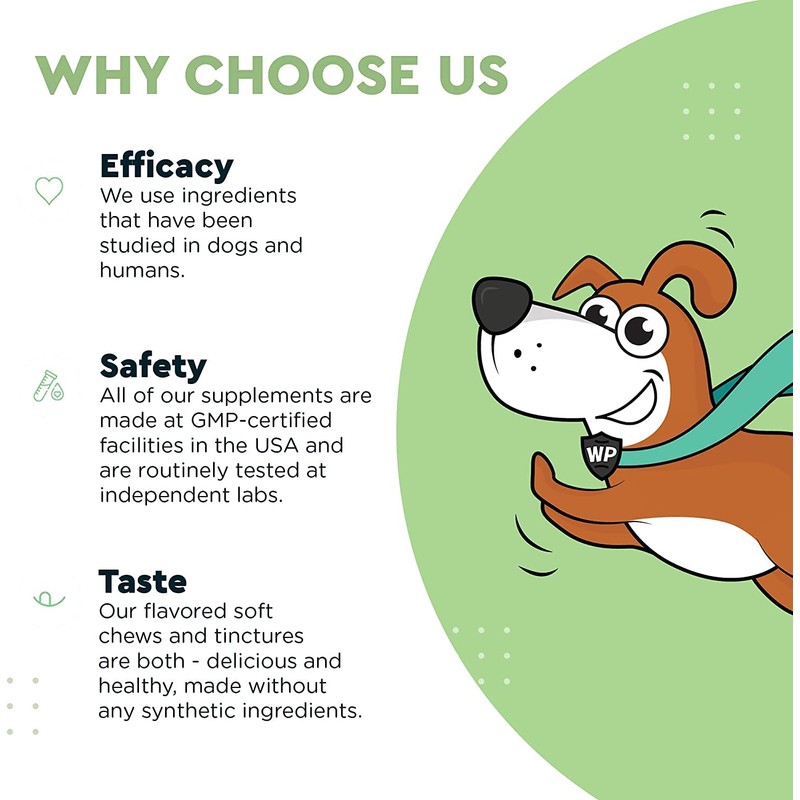 WHY CHOOSE US

Efficacy
We use ingredients that have been studied in dogs and humans.

Safety
All of our supplements are made at GMP-certified facilities in the USA and are routinely tested at independent labs.

Taste
Our flavored soft chews and tinctures are both - delicious and healthy, made without any synthetic ingredients.

WP